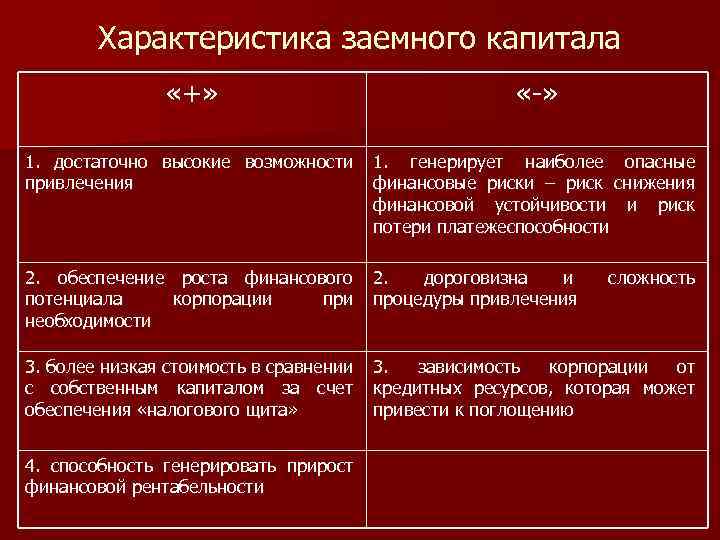 Характеристика заемного капитала

| «+» | «-» |
|---|---|
| 1. достаточно высокие возможности привлечения | 1. генерирует наиболее опасные финансовые риски – риск снижения финансовой устойчивости и риск потери платежеспособности |
| 2. обеспечение роста финансового потенциала корпорации при необходимости | 2. дороговизна и сложность процедуры привлечения |
| 3. более низкая стоимость в сравнении с собственным капиталом за счет обеспечения «налогового щита» | 3. зависимость корпорации от кредитных ресурсов, которая может привести к поглощению |
| 4. способность генерировать прирост финансовой рентабельности | |